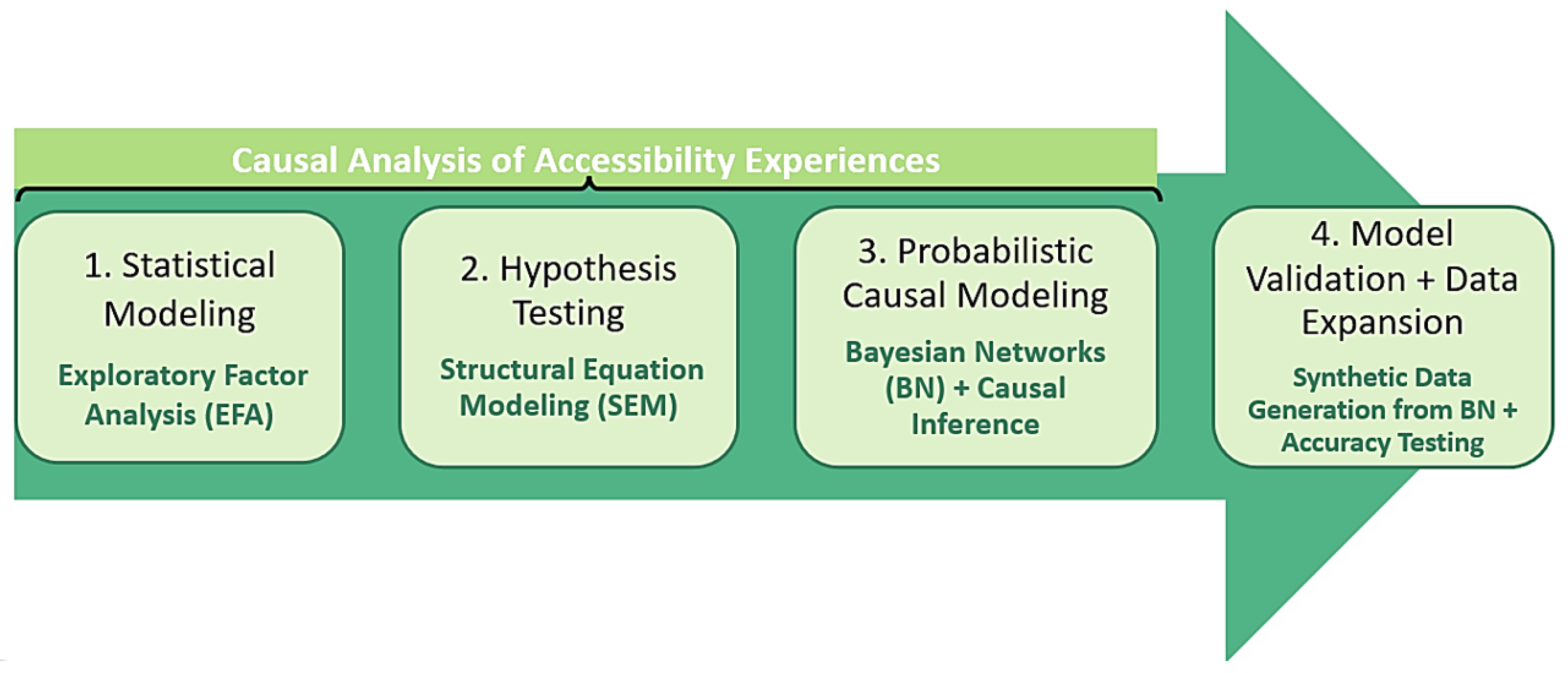 Causal Analysis of Accessibility Experiences

1. Statistical Modeling

Exploratory Factor Analysis (EFA)

2. Hypothesis Testing

Structural Equation Modeling (SEM)

3. Probabilistic Causal Modeling

Bayesian Networks (BN) + Causal Inference

4. Model Validation + Data Expansion

Synthetic Data Generation from BN + Accuracy Testing